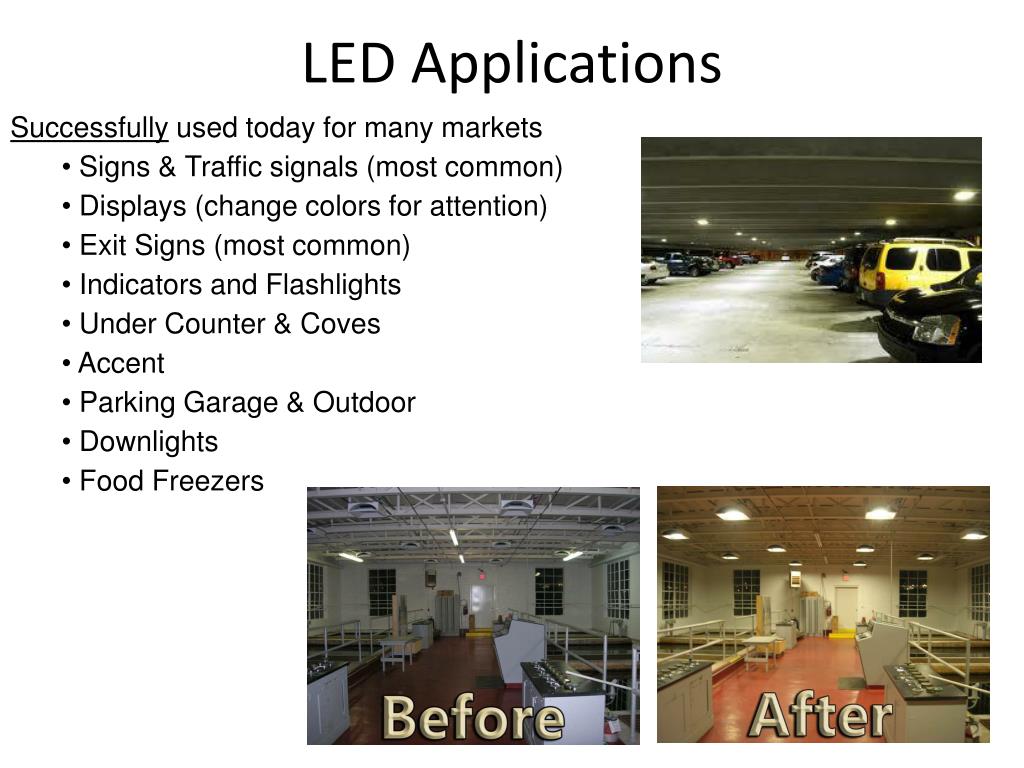 LED Applications

Successfully used today for many markets

• Signs & Traffic signals (most common)
• Displays (change colors for attention)
• Exit Signs (most common)
• Indicators and Flashlights
• Under Counter & Coves
• Accent
• Parking Garage & Outdoor
• Downlights
• Food Freezers

Before

After